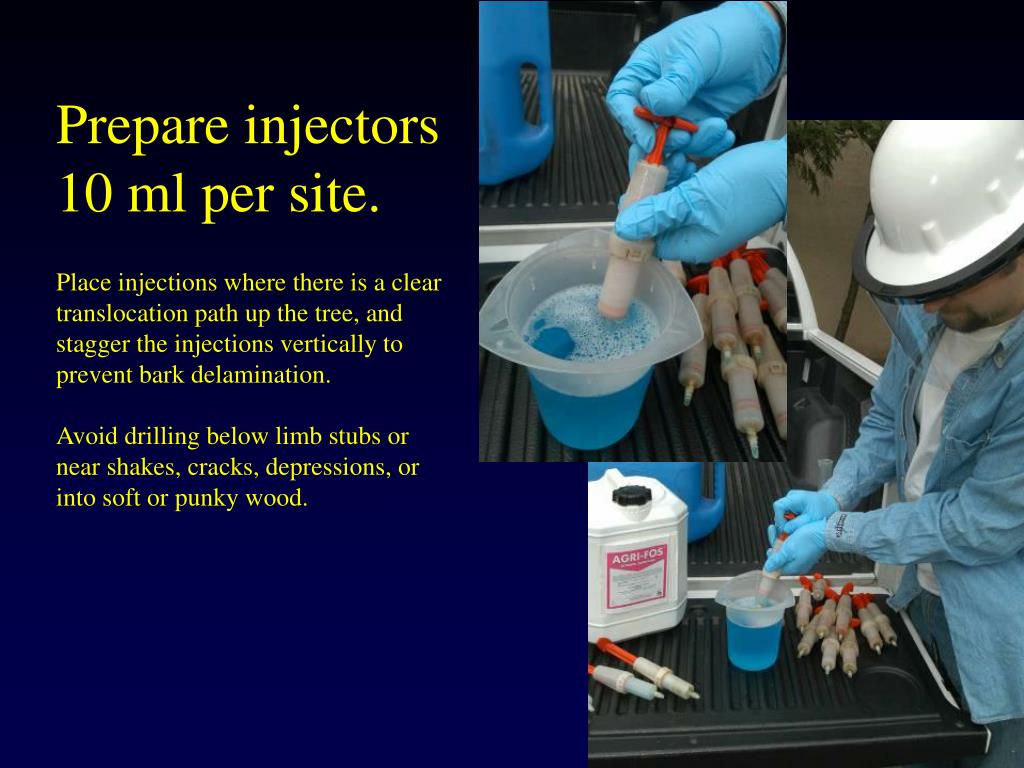 Prepare injectors 10 ml per site.

Place injections where there is a clear translocation path up the tree, and stagger the injections vertically to prevent bark delamination.

Avoid drilling below limb stubs or near shakes, cracks, depressions, or into soft or punky wood.

AGRI-FOS